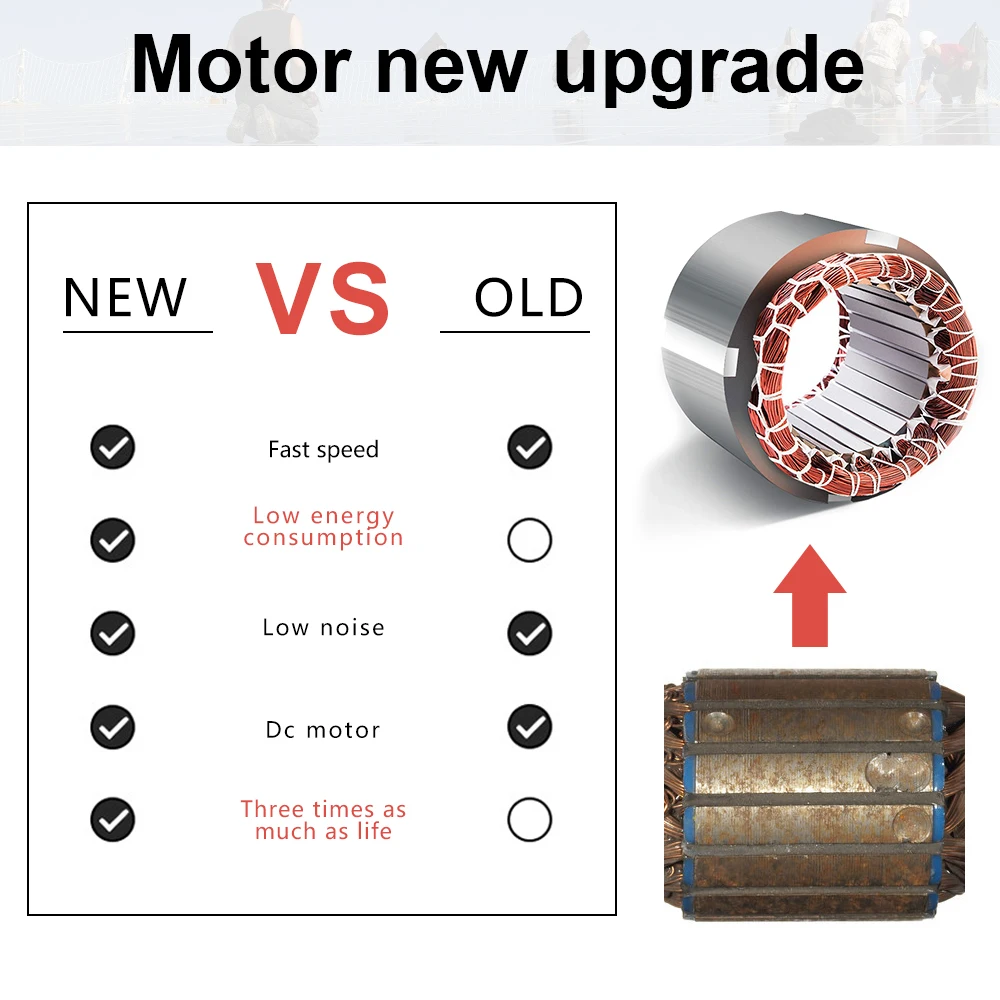 Motor new upgrade

NEW VS OLD

Fast speed

Low energy consumption

Low noise

Dc motor

Three times as much as life